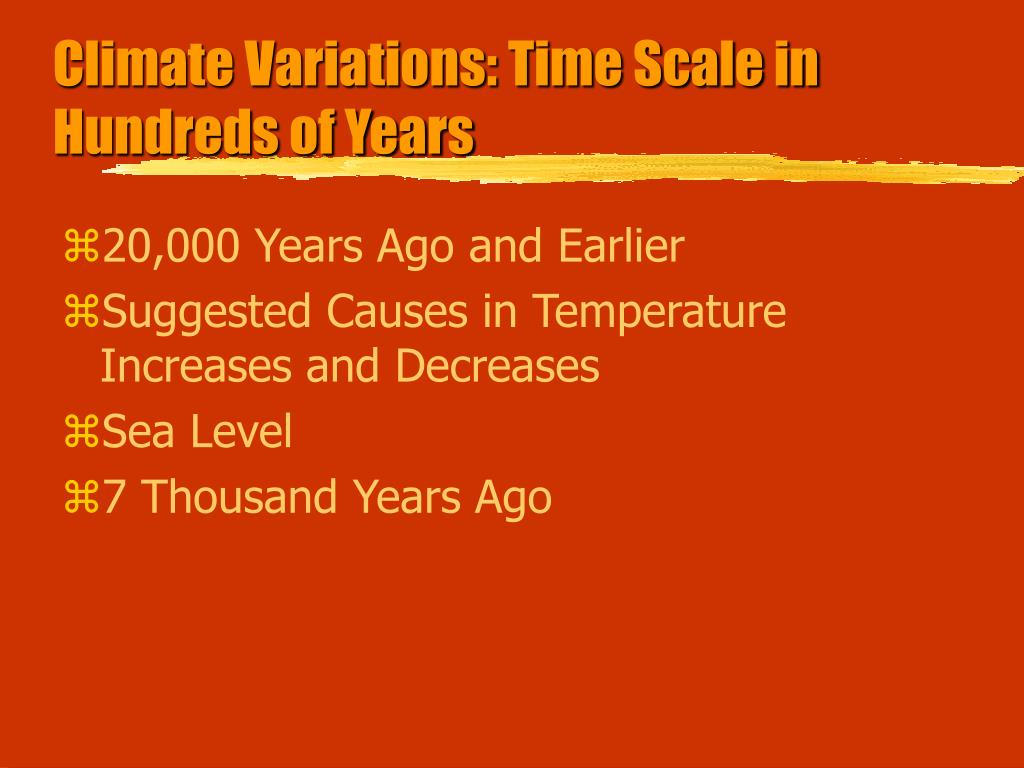 Climate Variations: Time Scale in Hundreds of Years

⌘20,000 Years Ago and Earlier
⌘Suggested Causes in Temperature Increases and Decreases
⌘Sea Level
⌘7 Thousand Years Ago